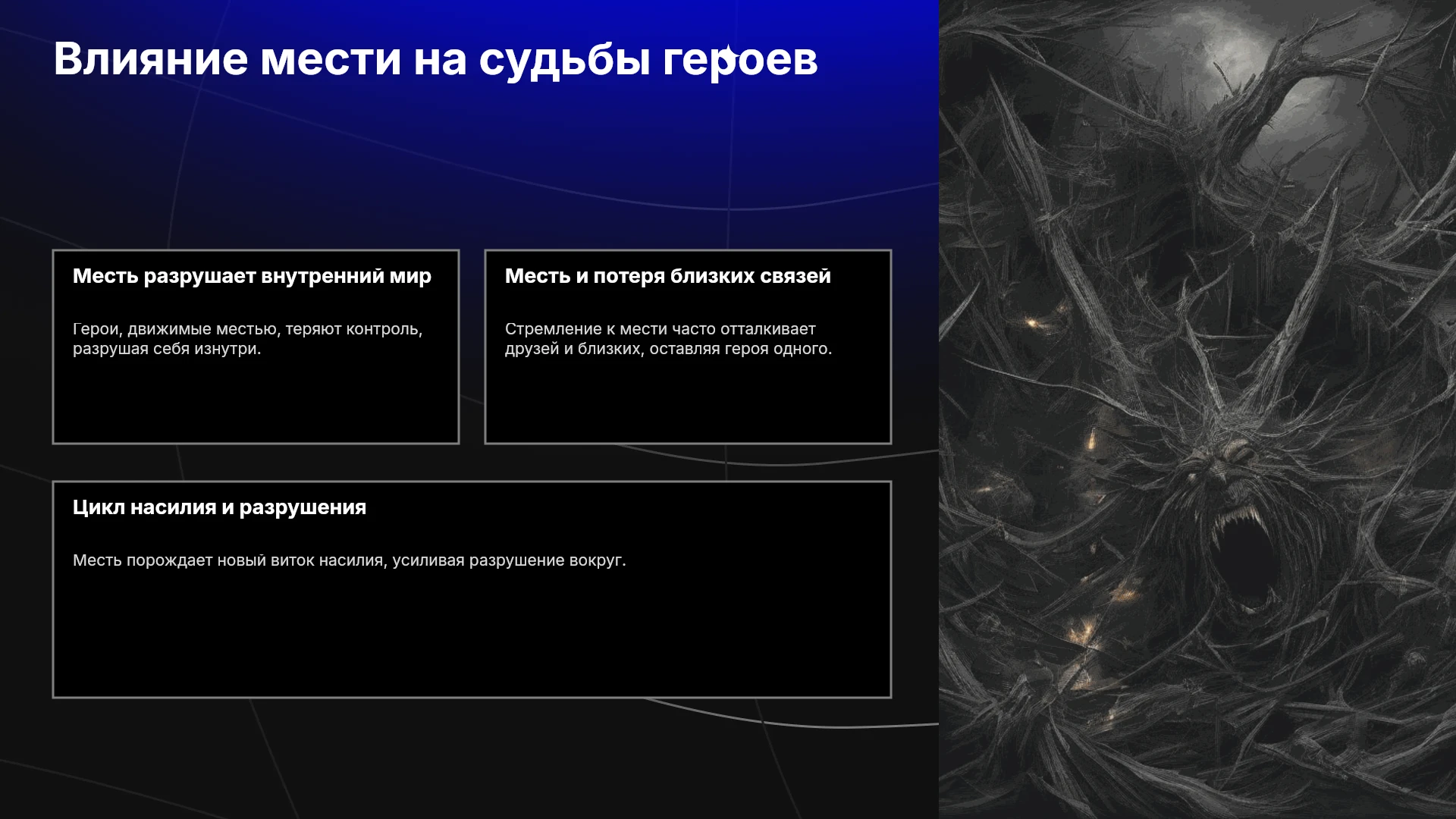 Влияние мести на судьбы героев

Месть разрушает внутренний мир

Герои, движимые местью, теряют контроль, разрушая себя изнутри.

Месть и потеря близких связей

Стремление к мести часто отталкивает друзей и близких, оставляя героя одного.

Цикл насилия и разрушения

Месть порождает новый виток насилия, усиливая разрушение вокруг.